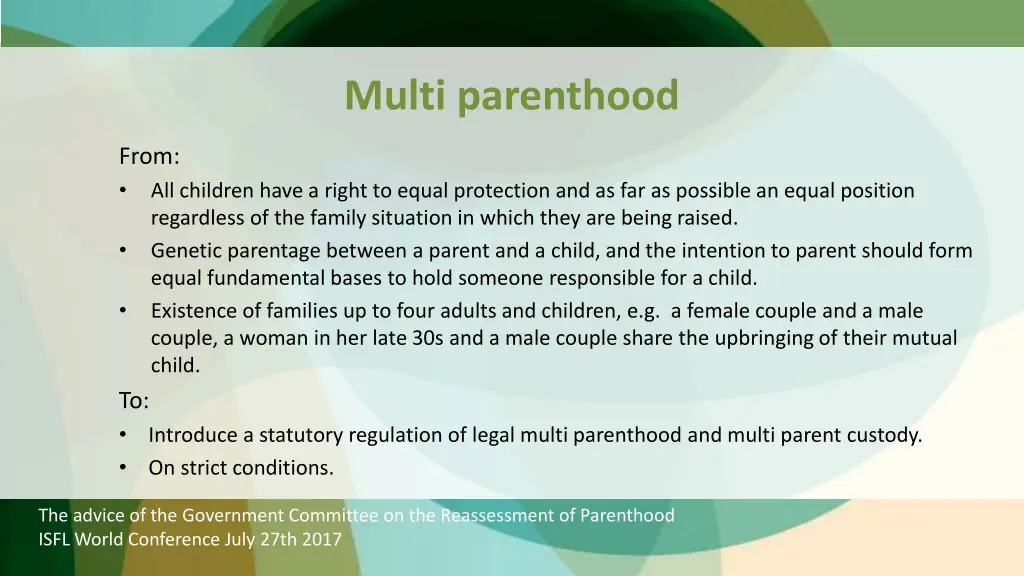 Multi parenthood

From:
• All children have a right to equal protection and as far as possible an equal position regardless of the family situation in which they are being raised.
• Genetic parentage between a parent and a child, and the intention to parent should form equal fundamental bases to hold someone responsible for a child.
• Existence of families up to four adults and children, e.g. a female couple and a male couple, a woman in her late 30s and a male couple share the upbringing of their mutual child.

To:
• Introduce a statutory regulation of legal multi parenthood and multi parent custody.
• On strict conditions.

The advice of the Government Committee on the Reassessment of Parenthood
ISFL World Conference July 27th 2017